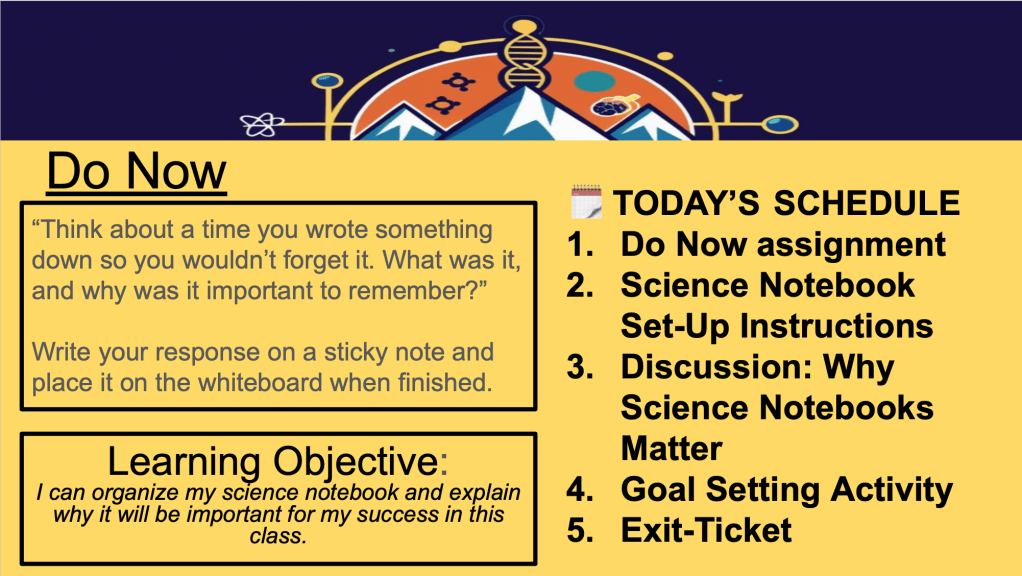 Do Now

“Think about a time you wrote something down so you wouldn’t forget it. What was it, and why was it important to remember?”

Write your response on a sticky note and place it on the whiteboard when finished.

Learning Objective:
I can organize my science notebook and explain why it will be important for my success in this class.

🗓️ TODAY’S SCHEDULE
1. Do Now assignment
2. Science Notebook Set-Up Instructions
3. Discussion: Why Science Notebooks Matter
4. Goal Setting Activity
5. Exit-Ticket